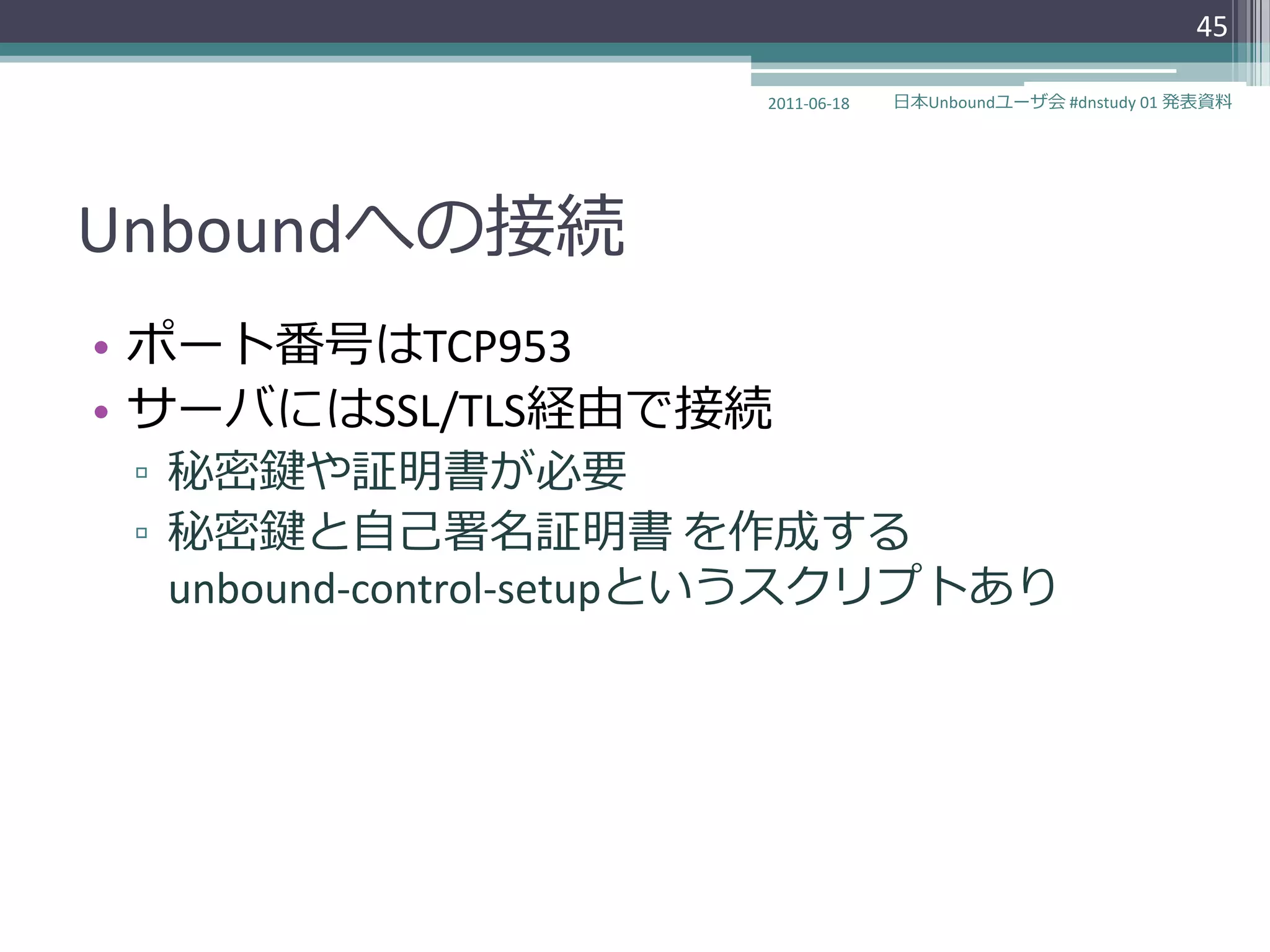 45

2011-06-18 日本Unboundユーザ会 #dnstudy 01 発表資料

Unboundへの接続

• ポート番号はTCP953
• サーバにはSSL/TLS経由で接続
▫ 秘密鍵や証明書が必要
▫ 秘密鍵と自己署名証明書 を作成する unbound-control-setupというスクリプトあり